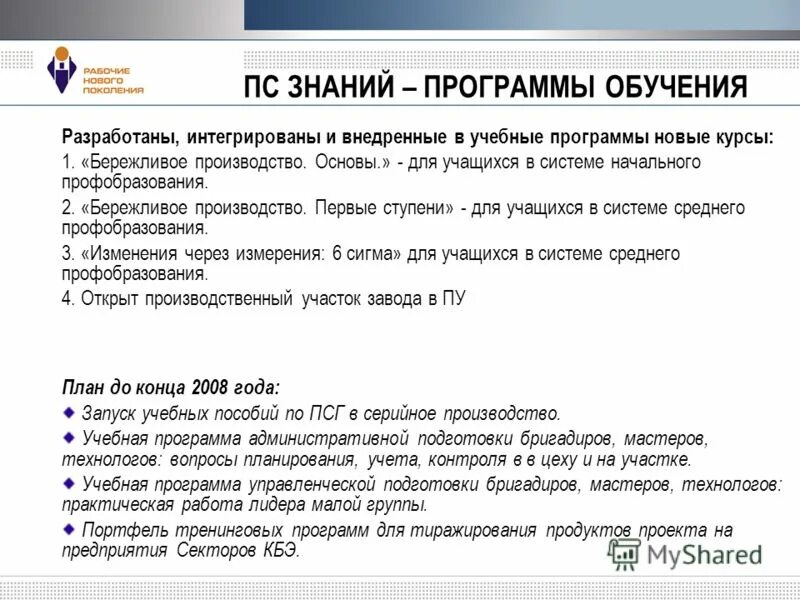 РАБОЧИЕ НОВОГО ПОКОЛЕНИЯ

ПС ЗНАНИЙ – ПРОГРАММЫ ОБУЧЕНИЯ

Разработаны, интегрированы и внедренные в учебные программы новые курсы:

1. «Бережливое производство. Основы.» - для учащихся в системе начального профобразования.

2. «Бережливое производство. Первые ступени» - для учащихся в системе среднего профобразования.

3. «Изменения через измерения: 6 сигма» для учащихся в системе среднего профобразования.

4. Открыт производственный участок завода в ПУ

План до конца 2008 года:

Запуск учебных пособий по ПСГ в серийное производство.

Учебная программа административной подготовки бригадиров, мастеров, технологов: вопросы планирования, учета, контроля в в цеху и на участке.

Учебная программа управленческой подготовки бригадиров, мастеров, технологов: практическая работа лидера малой группы.

Портфель тренинговых программ для тиражирования продуктов проекта на предприятия Секторов КБЭ.

MyShared